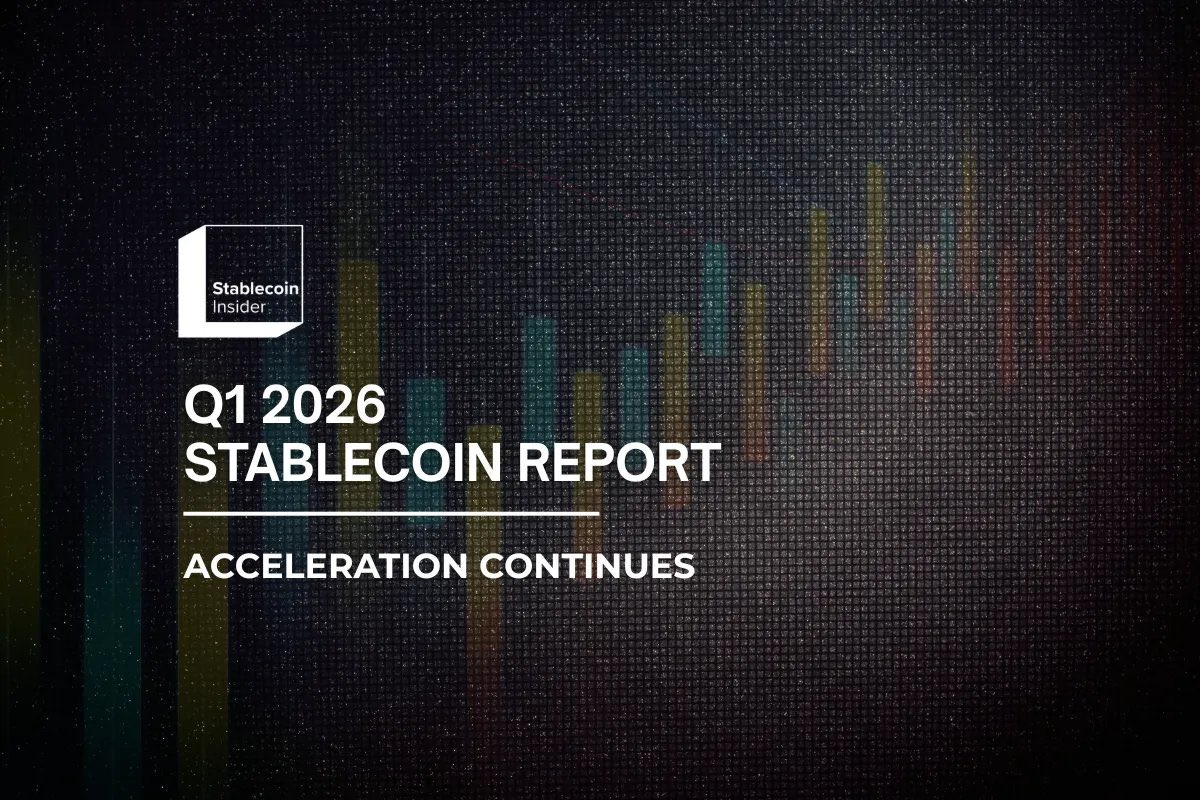 Stablecoin Insider

Q1 2026
STABLECOIN REPORT

ACCELERATION CONTINUES